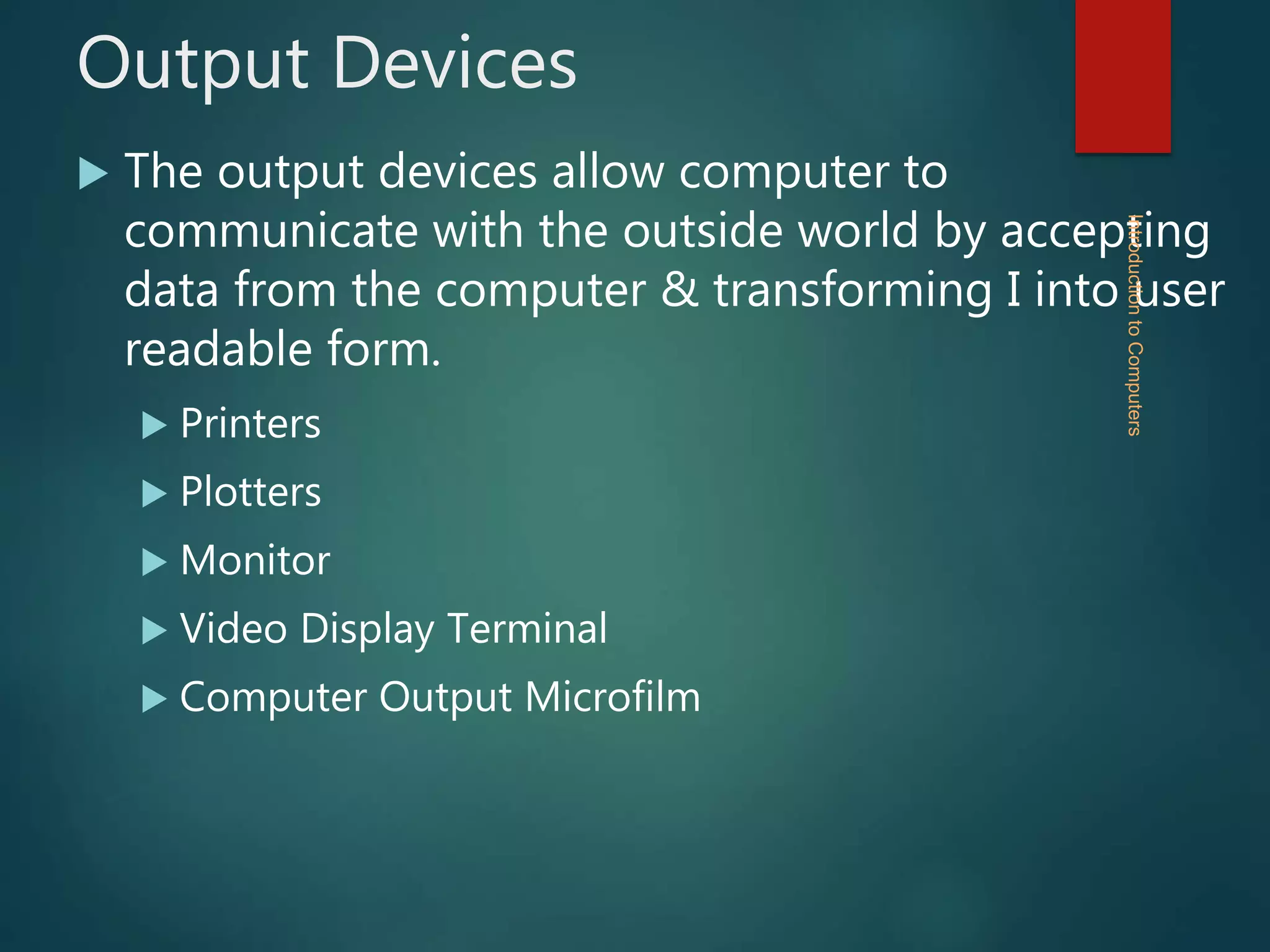 Output Devices

The output devices allow computer to communicate with the outside world by accepting data from the computer & transforming I into user readable form.

Printers

Plotters

Monitor

Video Display Terminal

Computer Output Microfilm

Introduction to Computers